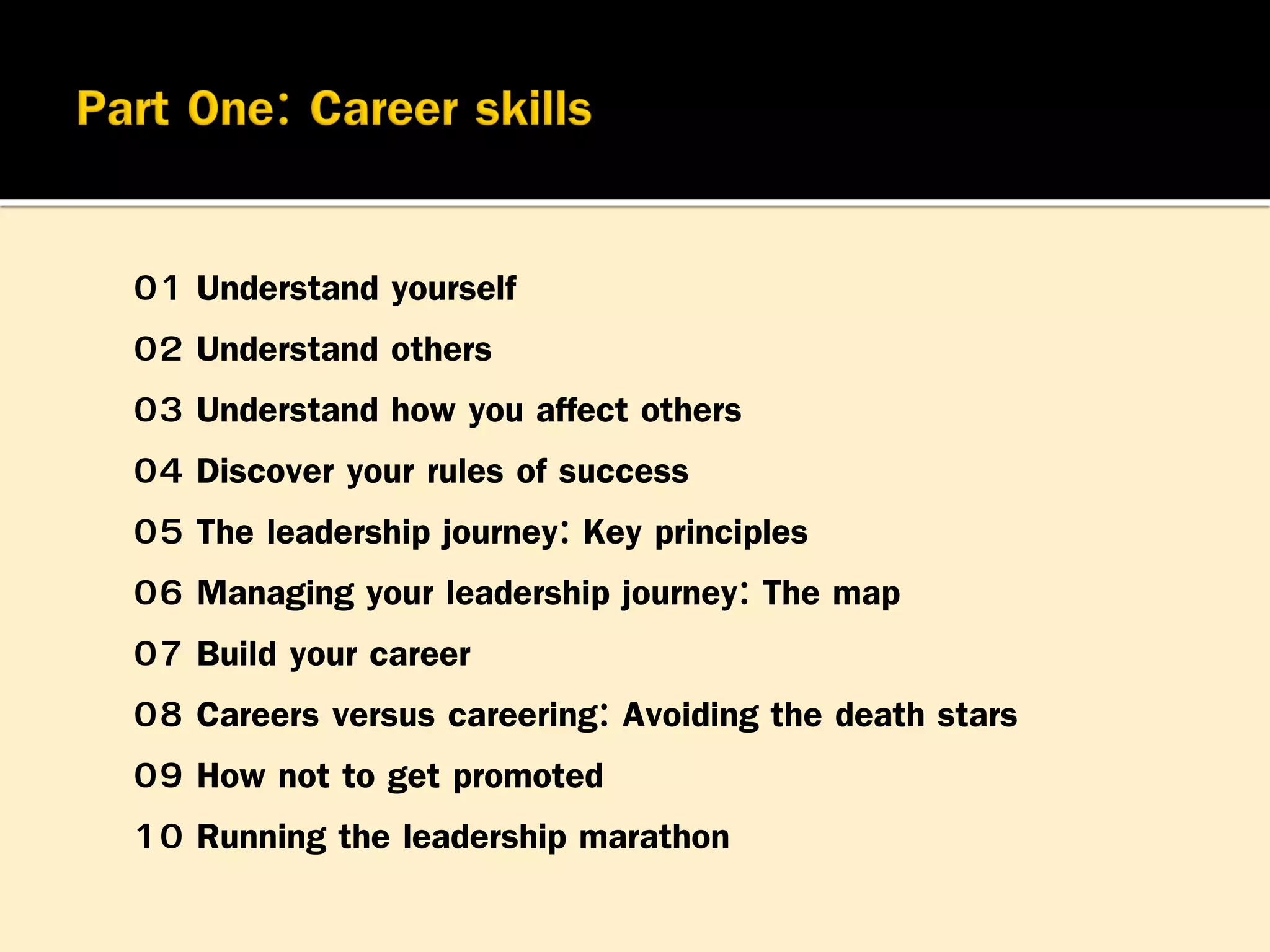 Part One: Career skills

01 Understand yourself

02 Understand others

03 Understand how you affect others

04 Discover your rules of success

05 The leadership journey: Key principles

06 Managing your leadership journey: The map

07 Build your career

08 Careers versus careering: Avoiding the death stars

09 How not to get promoted

10 Running the leadership marathon